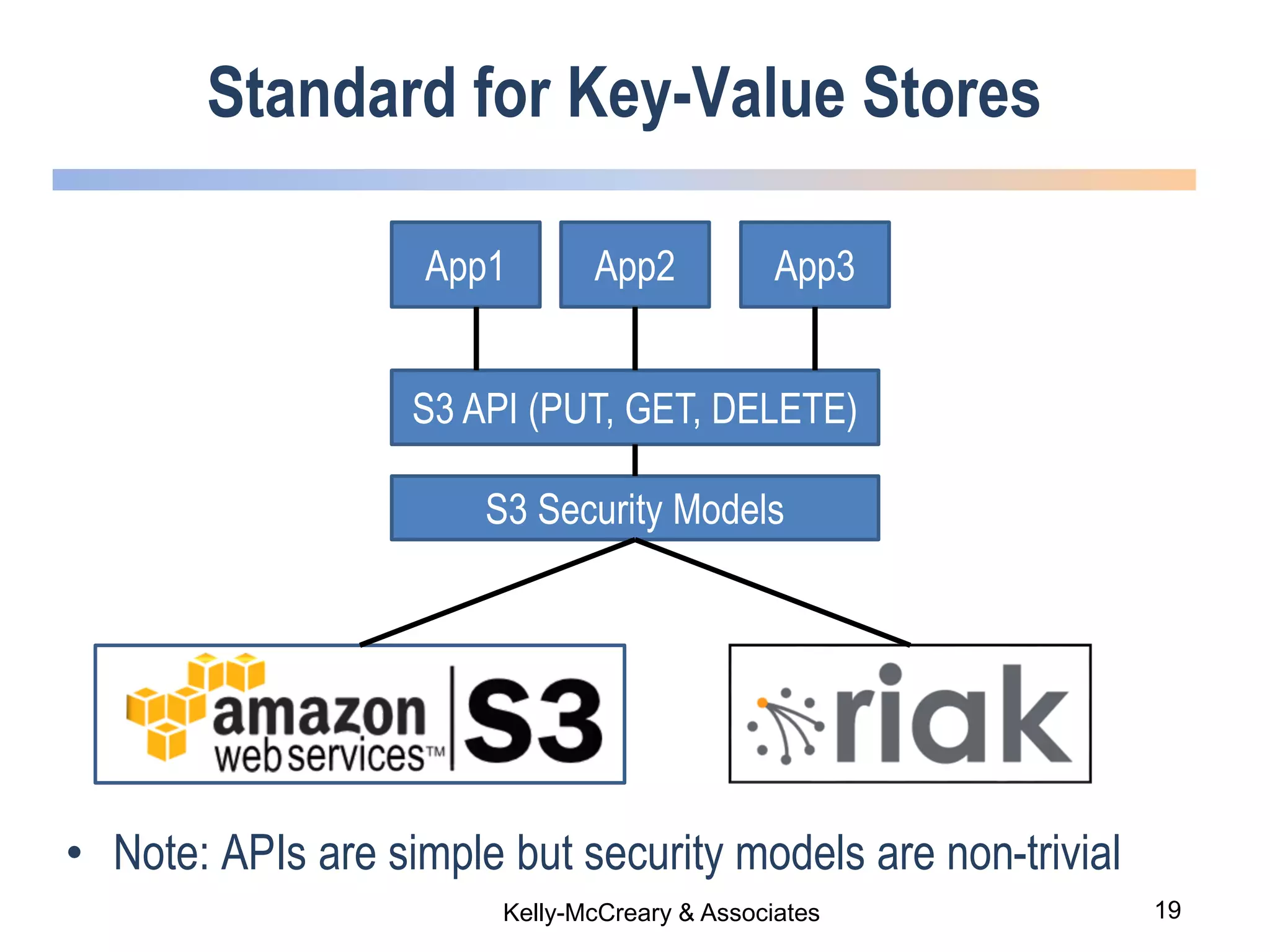 Standard for Key-Value Stores

App1

App2

App3

S3 API (PUT, GET, DELETE)

S3 Security Models

amazon web services™ S3

riak

• Note: APIs are simple but security models are non-trivial

Kelly-McCreary & Associates

19